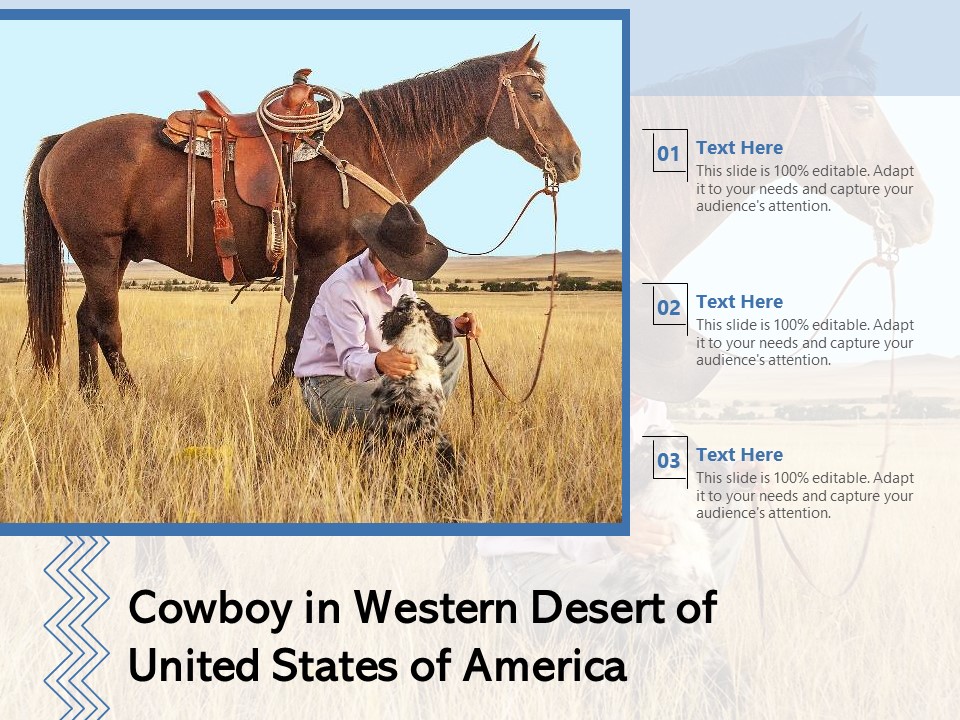 01
Text Here
This slide is 100% editable. Adapt it to your needs and capture your audience's attention.

02
Text Here
This slide is 100% editable. Adapt it to your needs and capture your audience's attention.

03
Text Here
This slide is 100% editable. Adapt it to your needs and capture your audience's attention.

Cowboy in Western Desert of United States of America